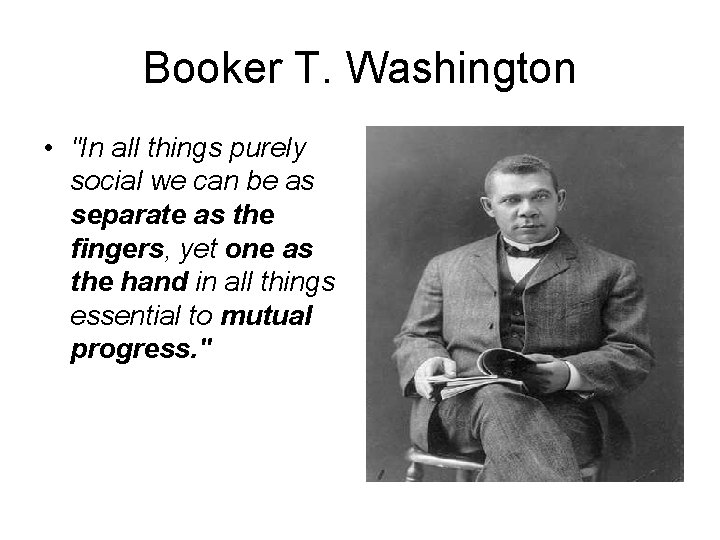 Booker T. Washington

• "In all things purely social we can be as separate as the fingers, yet one as the hand in all things essential to mutual progress."